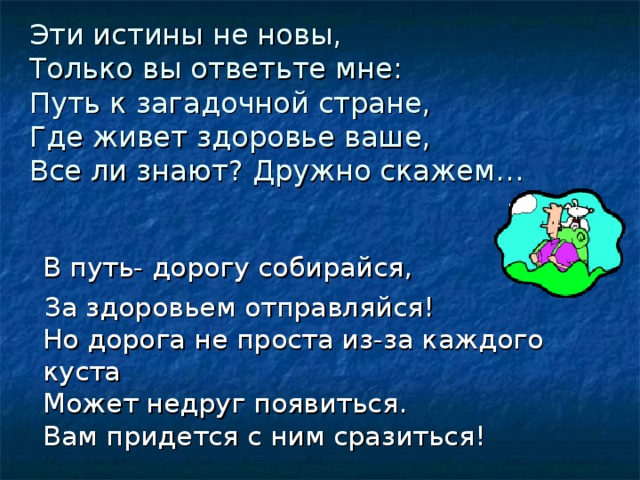 Эти истины не новы,
Только вы ответьте мне:
Путь к загадочной стране,
Где живет здоровье ваше,
Все ли знают? Дружно скажем…

В путь- дорогу собирайся,

За здоровьем отправляйся!
Но дорога не проста из-за каждого куста
Может недруг появиться.
Вам придется с ним сразиться!